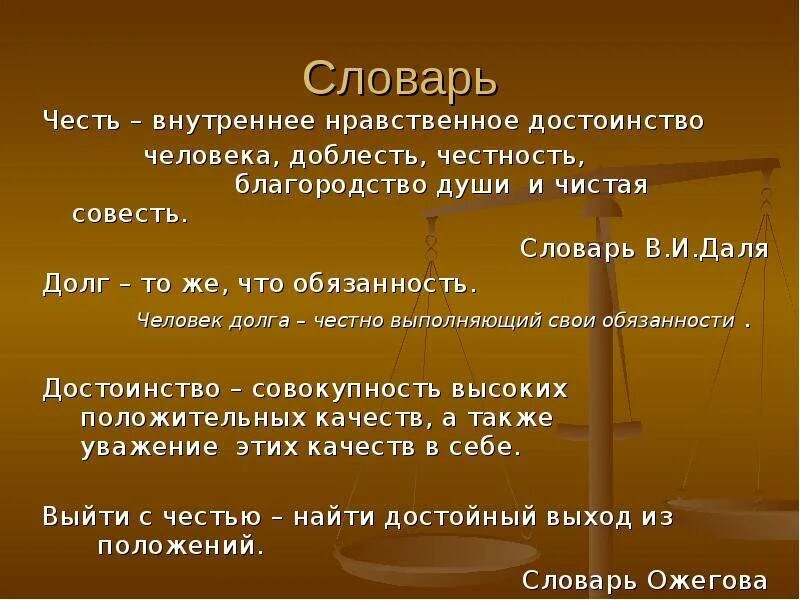 Словарь

Честь – внутреннее нравственное достоинство человека, доблесть, честность, благородство души и чистая совесть.

Словарь В.И.Даля

Долг – то же, что обязанность.

Человек долга – честно выполняющий свои обязанности .

Достоинство – совокупность высоких положительных качеств, а также уважение этих качеств в себе.

Выйти с честью – найти достойный выход из положений.

Словарь Ожегова